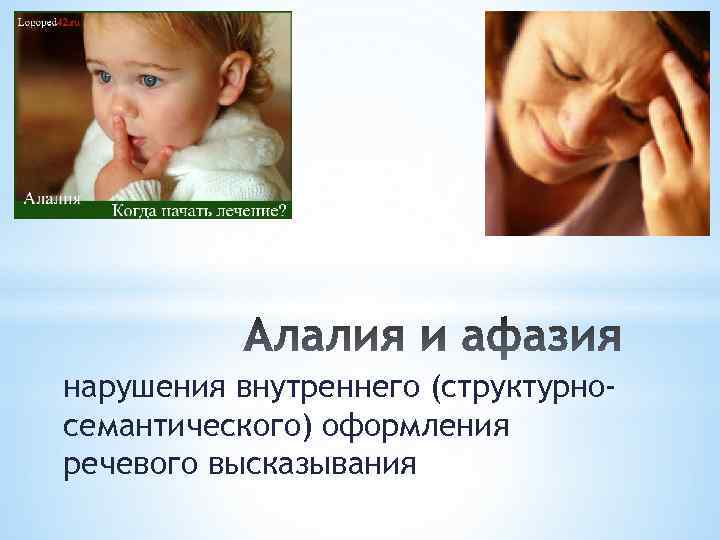 Logoped42.ru

Алалия

Когда начать лечение?

Алалия и афазия

нарушения внутреннего (структурно-семантического) оформления речевого высказывания